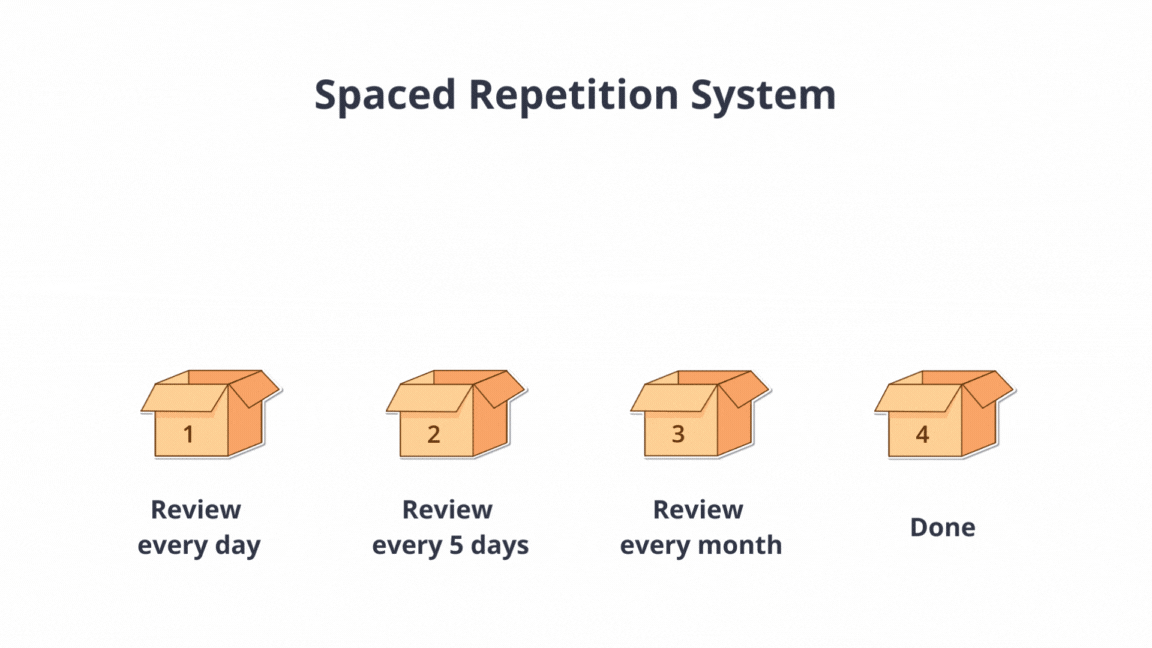 Spaced Repetition System

1

Review every day

2

Review every 5 days

3

Review every month

4

Done